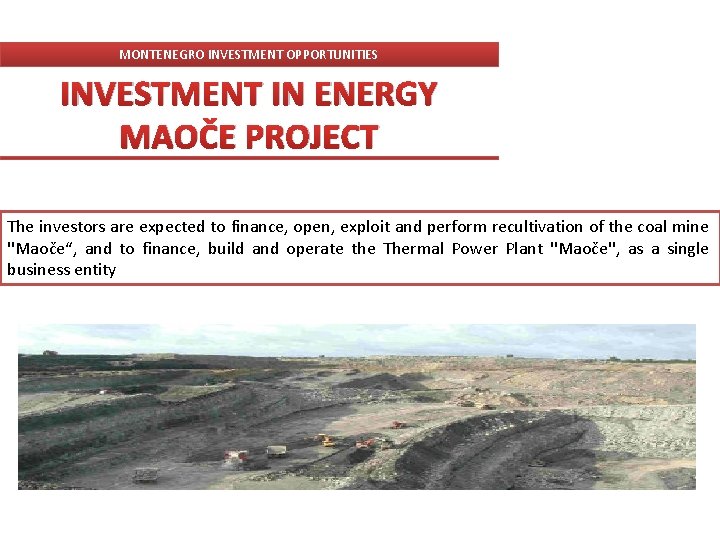 MONTENEGRO INVESTMENT OPPORTUNITIES

INVESTMENT IN ENERGY
MAOČE PROJECT

The investors are expected to finance, open, exploit and perform recultivation of the coal mine "Maoče“, and to finance, build and operate the Thermal Power Plant "Maoče", as a single business entity